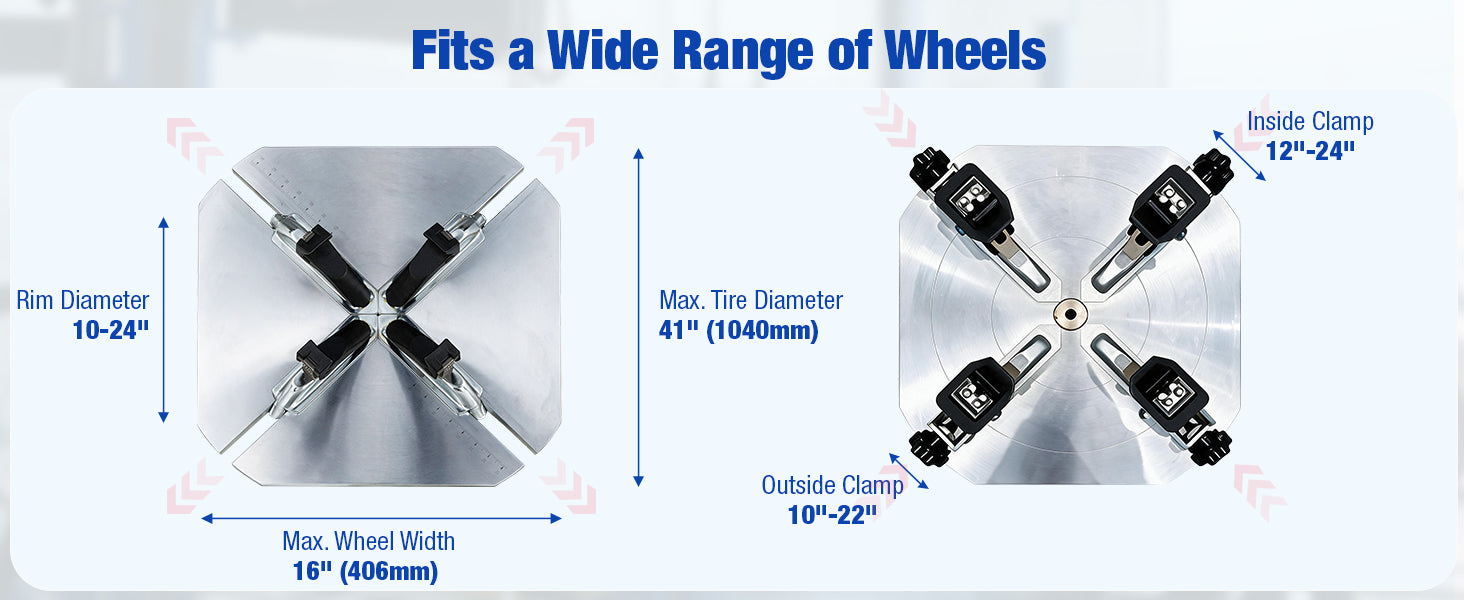 Fits a Wide Range of Wheels

Rim Diameter
10-24"

Max. Tire Diameter
41" (1040mm)

Max. Wheel Width
16" (406mm)

Inside Clamp
12"-24"

Outside Clamp
10"-22"